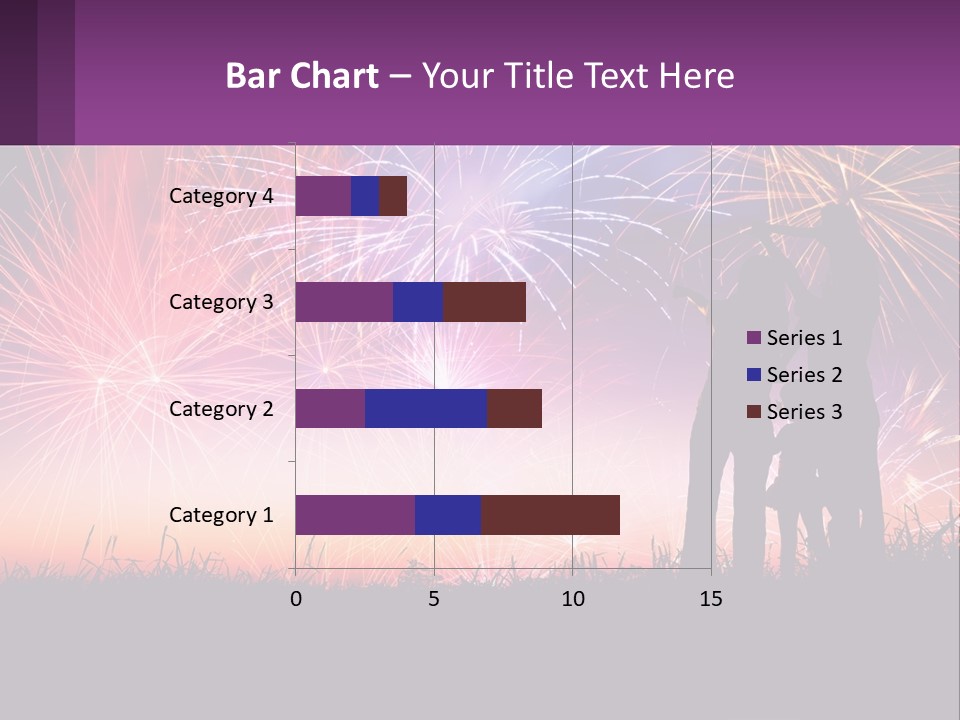 Bar Chart – Your Title Text Here

Category 4
Category 3
Category 2
Category 1

0
5
10
15

Series 1
Series 2
Series 3